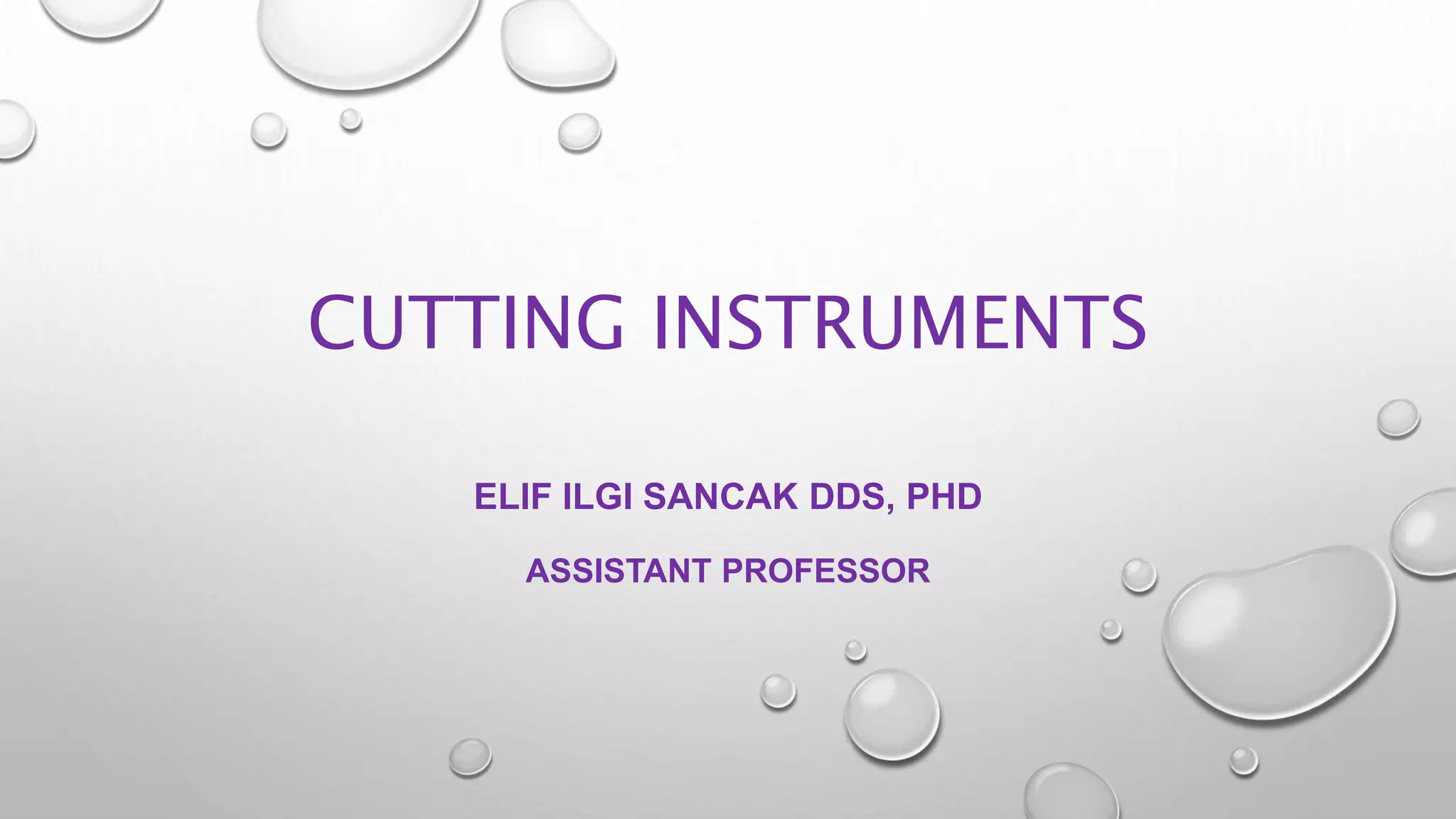 CUTTING INSTRUMENTS

ELIF ILGI SANCAK DDS, PHD

ASSISTANT PROFESSOR